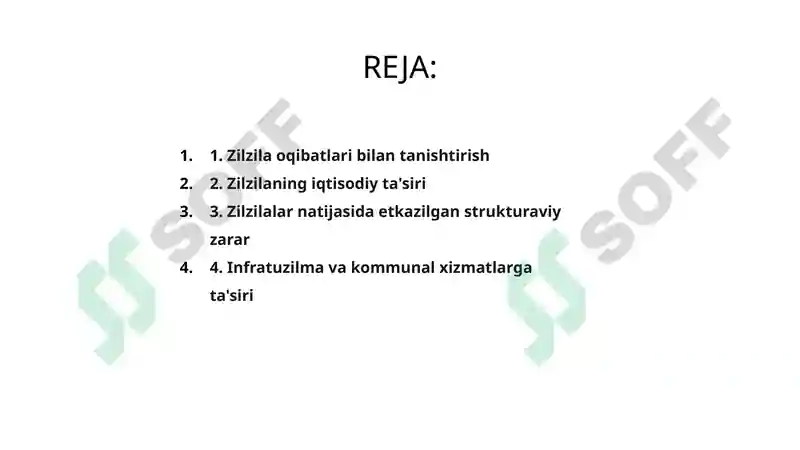 REJA:

1. 1. Zilzila oqibatlari bilan tanishtirish
2. 2. Zilzilaning iqtisodiy ta'siri
3. 3. Zilzilalar natijasida etkazilgan strukturaviy zarar
4. 4. Infratuzilma va kommunal xizmatlarga ta'siri

SOFF

SOFF